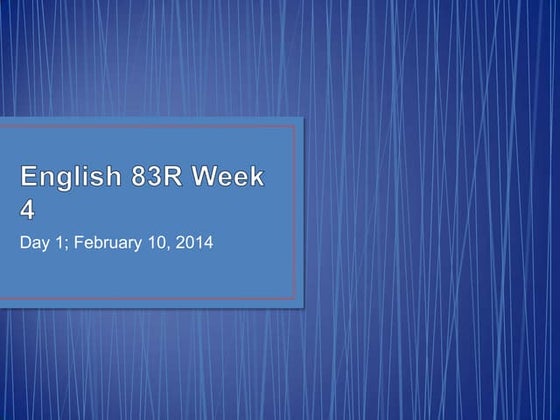 English 83R Week 4

Day 1; February 10, 2014